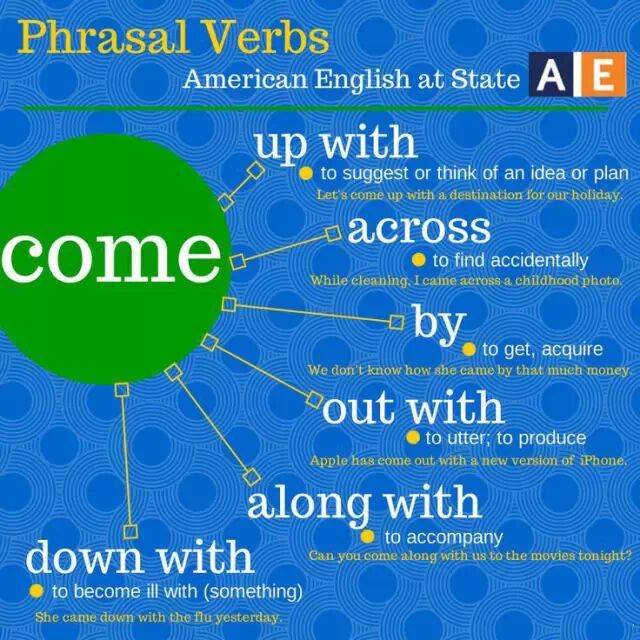 Phrasal Verbs

American English at State AE

come

up with
to suggest or think of an idea or plan
Let's come up with a destination for our holiday.

across
to find accidentally
While cleaning, I came across a childhood photo.

by
to get, acquire
We don't know how she came by that much money.

out with
to utter; to produce
Apple has come out with a new version of iPhone.

along with
to accompany
Can you come along with us to the movies tonight?

down with
to become ill with (something)
She came down with the flu yesterday.